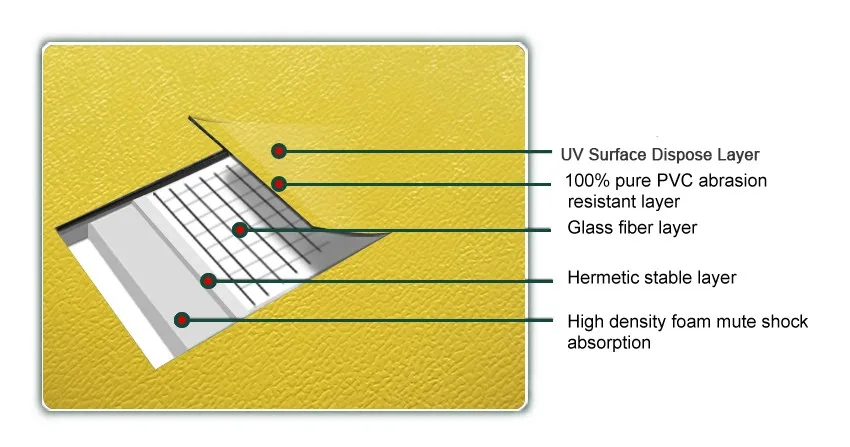 UV Surface Dispose Layer

100% pure PVC abrasion resistant layer

Glass fiber layer

Hermetic stable layer

High density foam mute shock absorption